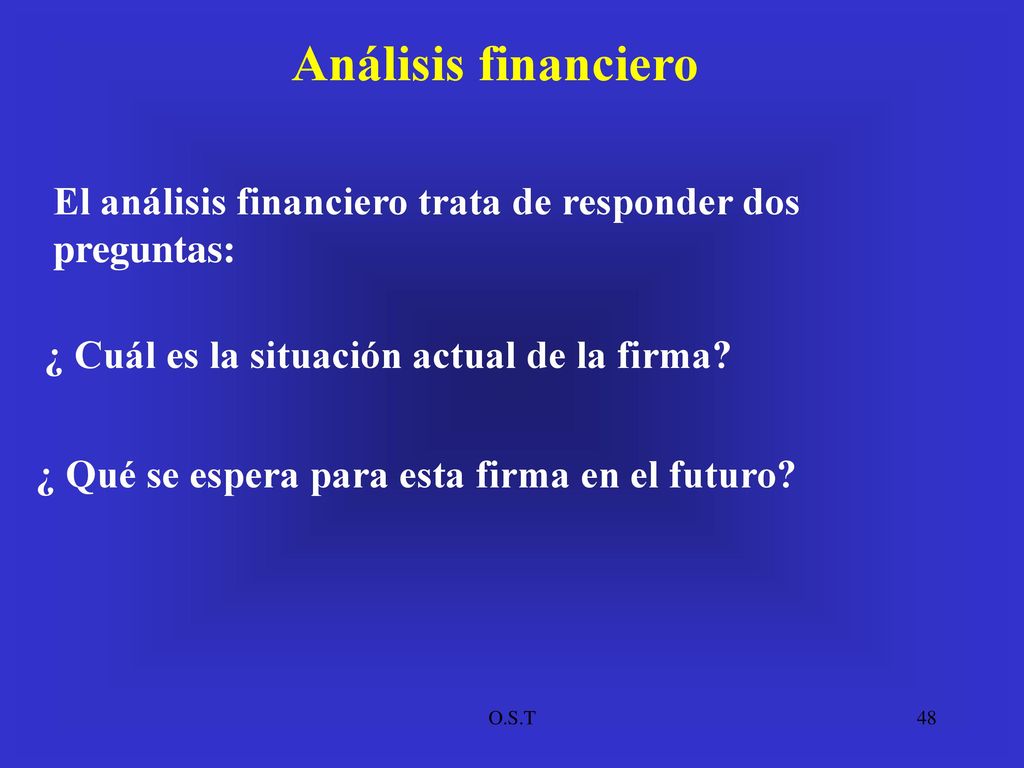 Análisis financiero

El análisis financiero trata de responder dos preguntas:

¿ Cuál es la situación actual de la firma?

¿ Qué se espera para esta firma en el futuro?

O.S.T

48